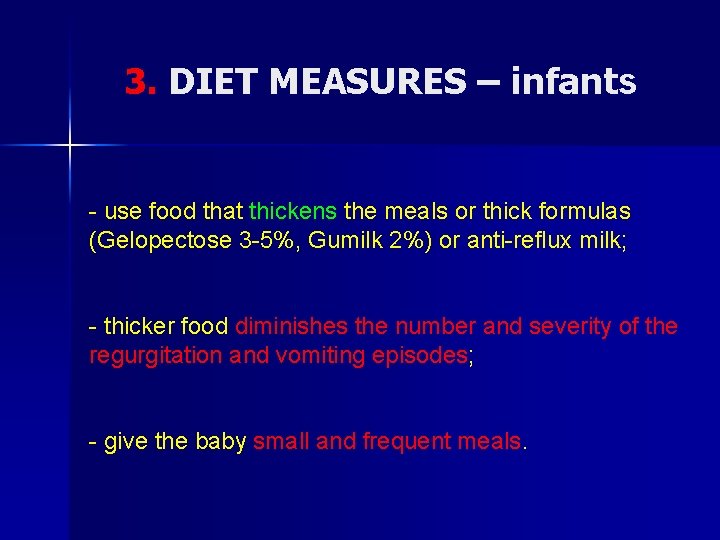 3. DIET MEASURES – infants

- use food that thickens the meals or thick formulas (Gelopectose 3-5%, Gumilk 2%) or anti-reflux milk;

- thicker food diminishes the number and severity of the regurgitation and vomiting episodes;

- give the baby small and frequent meals.